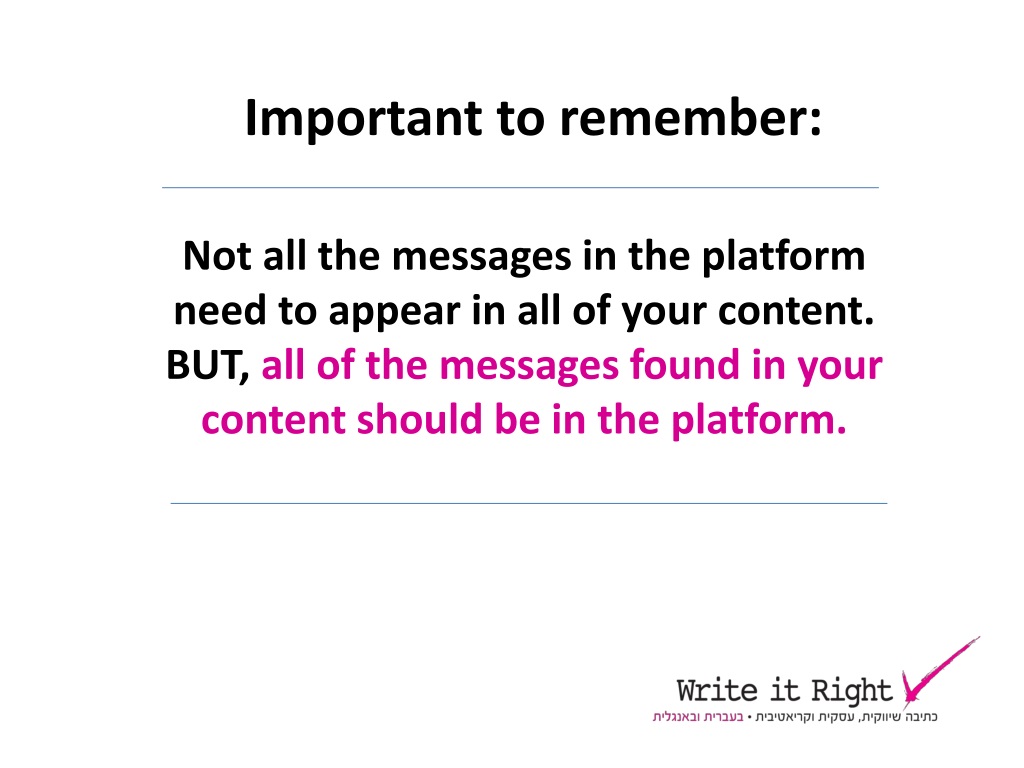 Important to remember:

Not all the messages in the platform need to appear in all of your content. BUT, all of the messages found in your content should be in the platform.

Write it Right

כתיבה שיווקית, עסקית וקריאטיבית • בעברית ובאנגלית